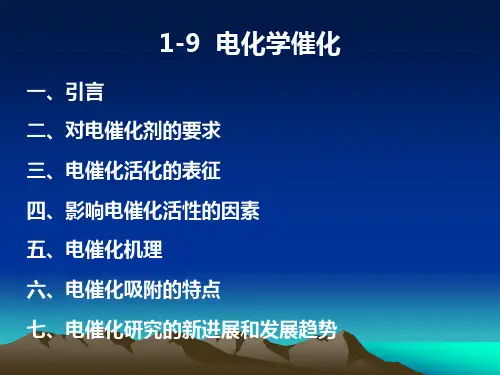 1-9 电化学催化

一、引言

二、对电催化剂的要求

三、电催化活化的表征

四、影响电催化活性的因素

五、电催化机理

六、电催化吸附的特点

七、电催化研究的新进展和发展趋势